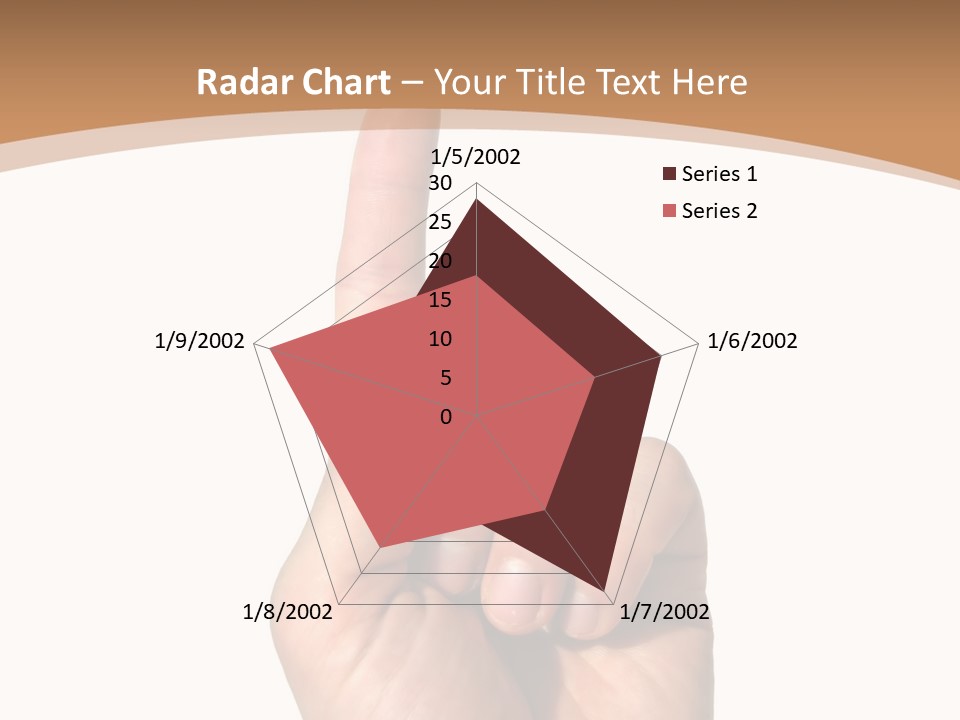 Radar Chart – Your Title Text Here

1/5/2002
30
25
20
15
10
5
0
1/6/2002
1/7/2002
1/8/2002
1/9/2002

Series 1
Series 2